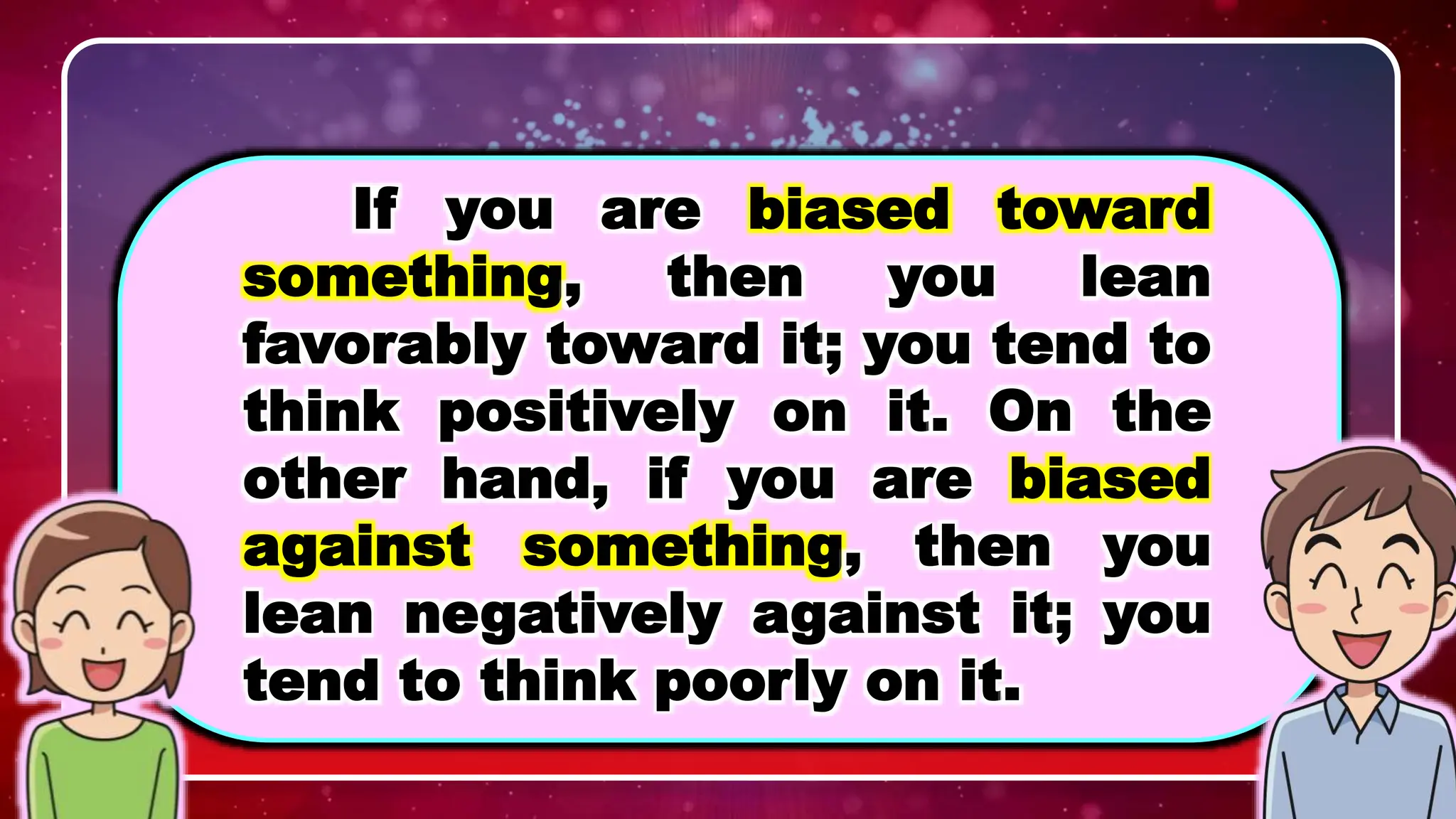 If you are biased toward something, then you lean favorably toward it; you tend to think positively on it. On the other hand, if you are biased against something, then you lean negatively against it; you tend to think poorly on it.